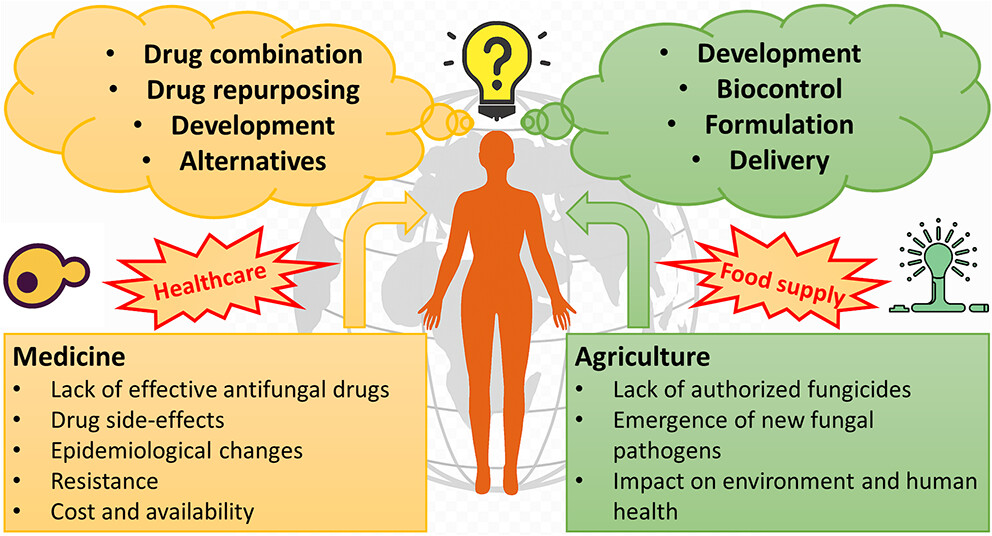 • Drug combination
• Drug repurposing
• Development
• Alternatives

?

• Development
• Biocontrol
• Formulation
• Delivery

Healthcare

Food supply

Medicine
• Lack of effective antifungal drugs
• Drug side-effects
• Epidemiological changes
• Resistance
• Cost and availability

Agriculture
• Lack of authorized fungicides
• Emergence of new fungal pathogens
• Impact on environment and human health